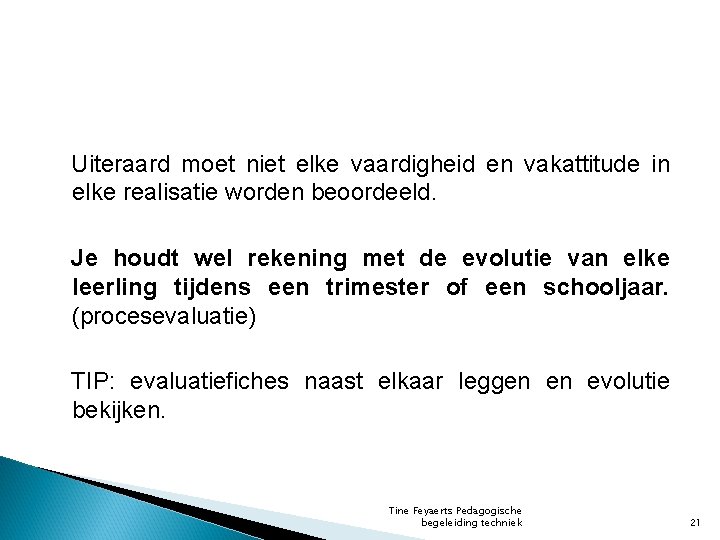 Uiteraard moet niet elke vaardigheid en vakattitude in elke realisatie worden beoordeeld.

Je houdt wel rekening met de evolutie van elke leerling tijdens een trimester of een schooljaar. (procesevaluatie)

TIP: evaluatiefiches naast elkaar leggen en evolutie bekijken.

Tine Feyaerts Pedagogische begeleiding techniek

21